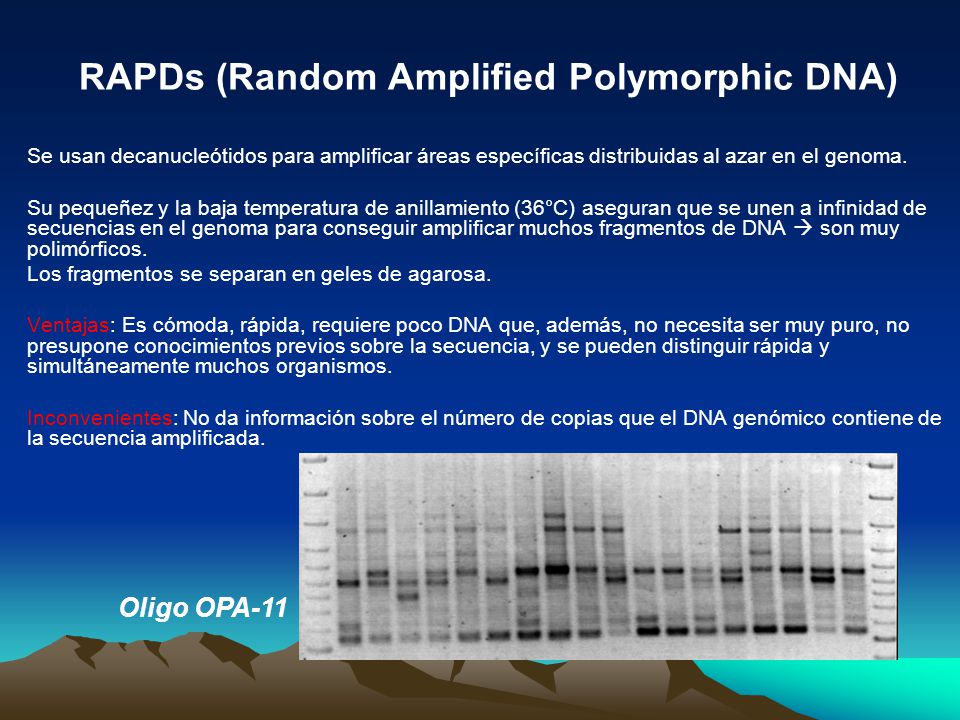 RAPDs (Random Amplified Polymorphic DNA)

Se usan decanucleótidos para amplificar áreas específicas distribuidas al azar en el genoma.

Su pequeñez y la baja temperatura de anillamiento (36ºC) aseguran que se unen a infinidad de secuencias en el genoma para conseguir amplificar muchos fragmentos de DNA → son muy polimórficos.

Los fragmentos se separan en geles de agarosa.

Ventajas: Es cómoda, rápida, requiere poco DNA que, además, no necesita ser muy puro, no presupone conocimientos previos sobre la secuencia, y se pueden distinguir rápida y simultáneamente muchos organismos.

Inconvenientes: No da información sobre el número de copias que el DNA genómico contiene de la secuencia amplificada.

Oligo OPA-11